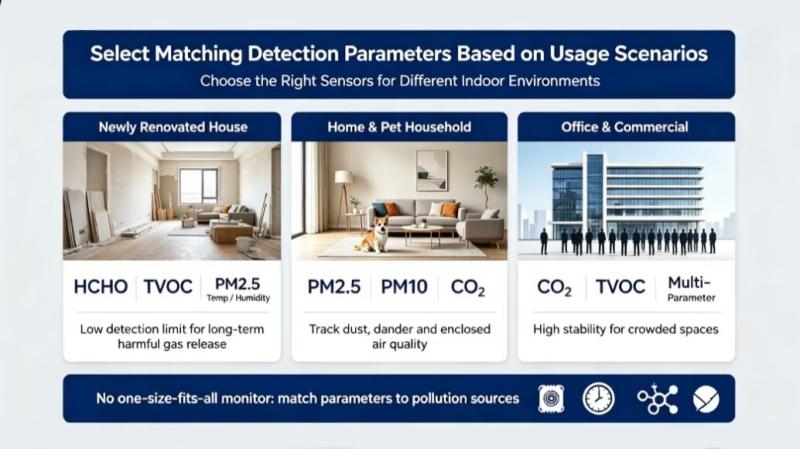 Select Matching Detection Parameters Based on Usage Scenarios

Choose the Right Sensors for Different Indoor Environments

Newly Renovated House

HCHO | TVOC | PM2.5 Temp / Humidity

Low detection limit for long-term harmful gas release

Home & Pet Household

PM2.5 | PM10 | $CO_2$

Track dust, dander and enclosed air quality

Office & Commercial

$CO_2$ | TVOC | Multi-Parameter

High stability for crowded spaces

No one-size-fits-all monitor: match parameters to pollution sources